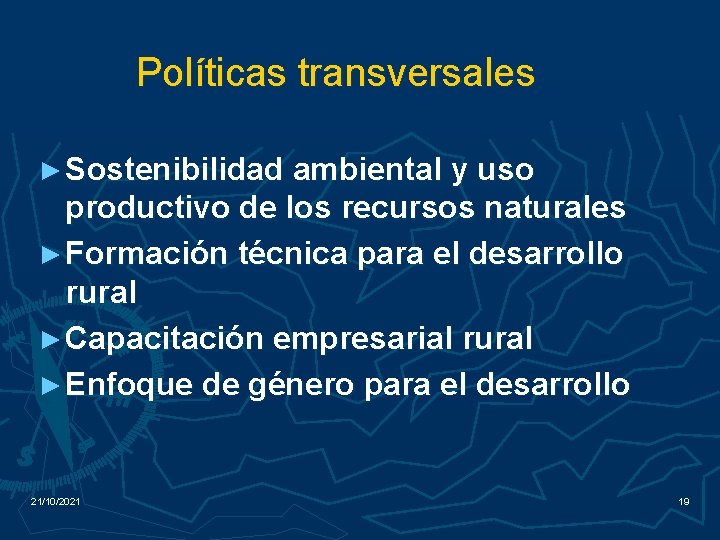 Políticas transversales

►Sostenibilidad ambiental y uso productivo de los recursos naturales
►Formación técnica para el desarrollo rural
►Capacitación empresarial rural
►Enfoque de género para el desarrollo

21/10/2021

19